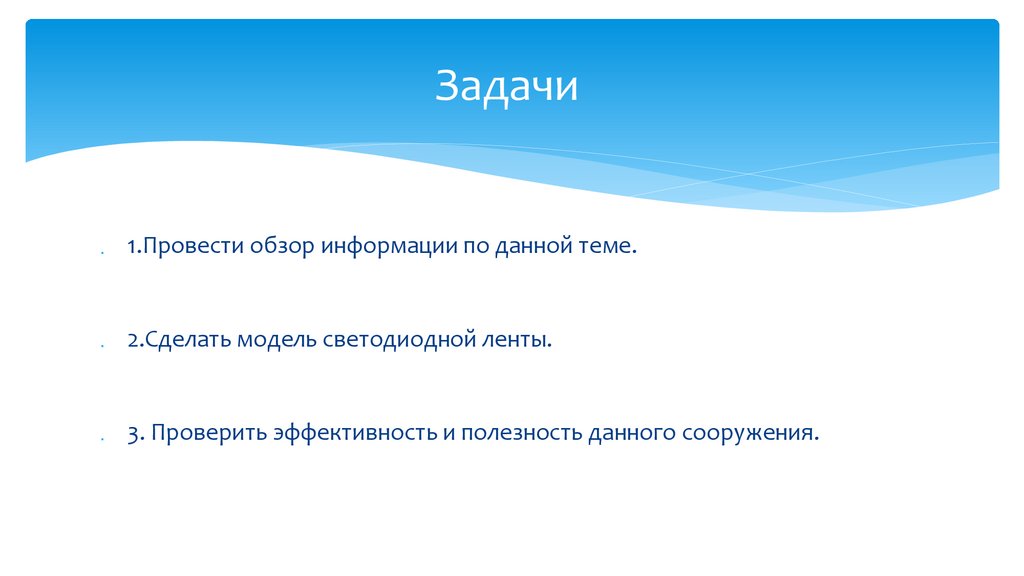 Задачи

1.Провести обзор информации по данной теме.

2.Сделать модель светодиодной ленты.

3. Проверить эффективность и полезность данного сооружения.